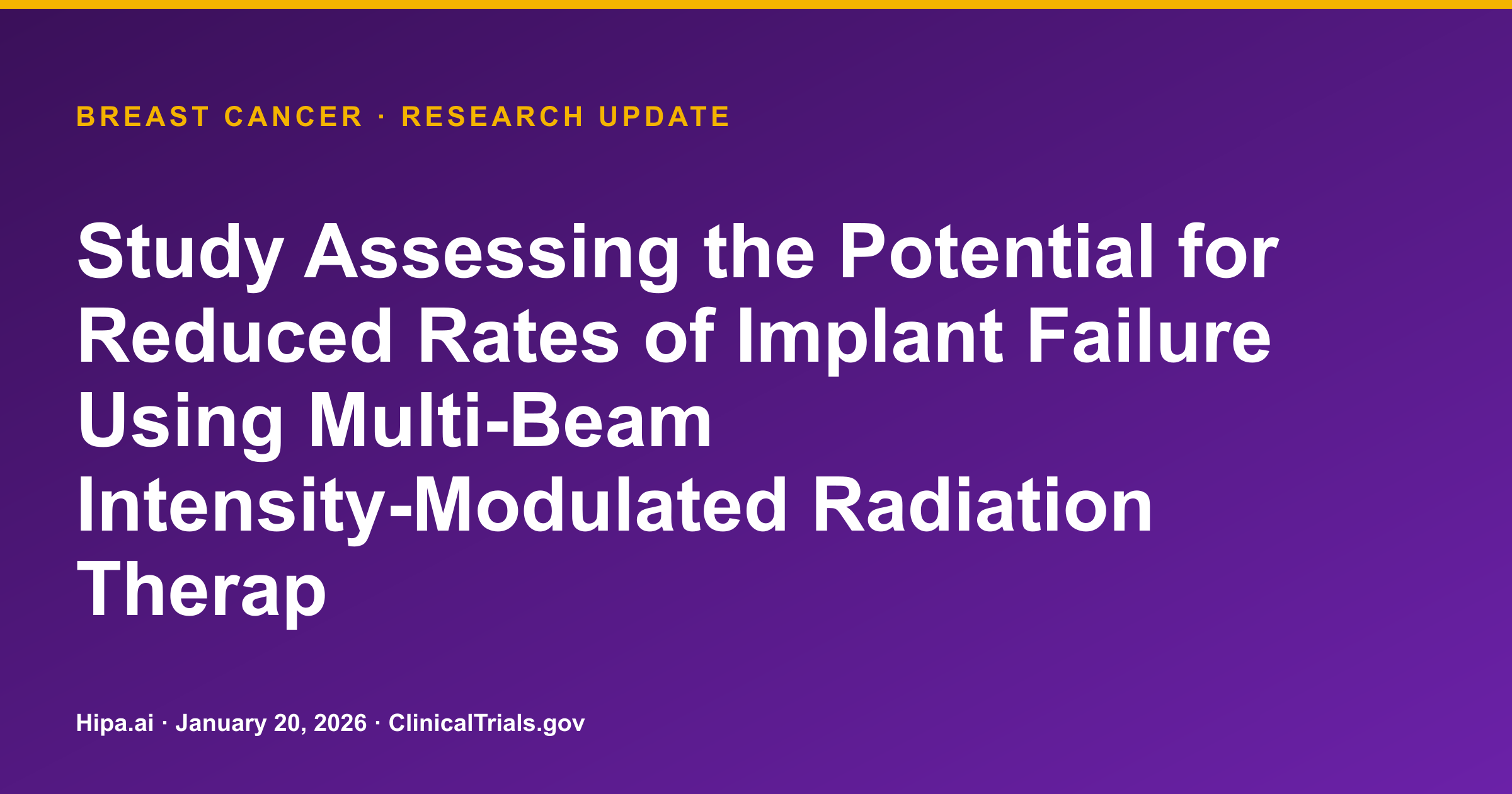 BREAST CANCER · RESEARCH UPDATE

Study Assessing the Potential for Reduced Rates of Implant Failure Using Multi-Beam Intensity-Modulated Radiation Therap

Hipa.ai · January 20, 2026 · ClinicalTrials.gov